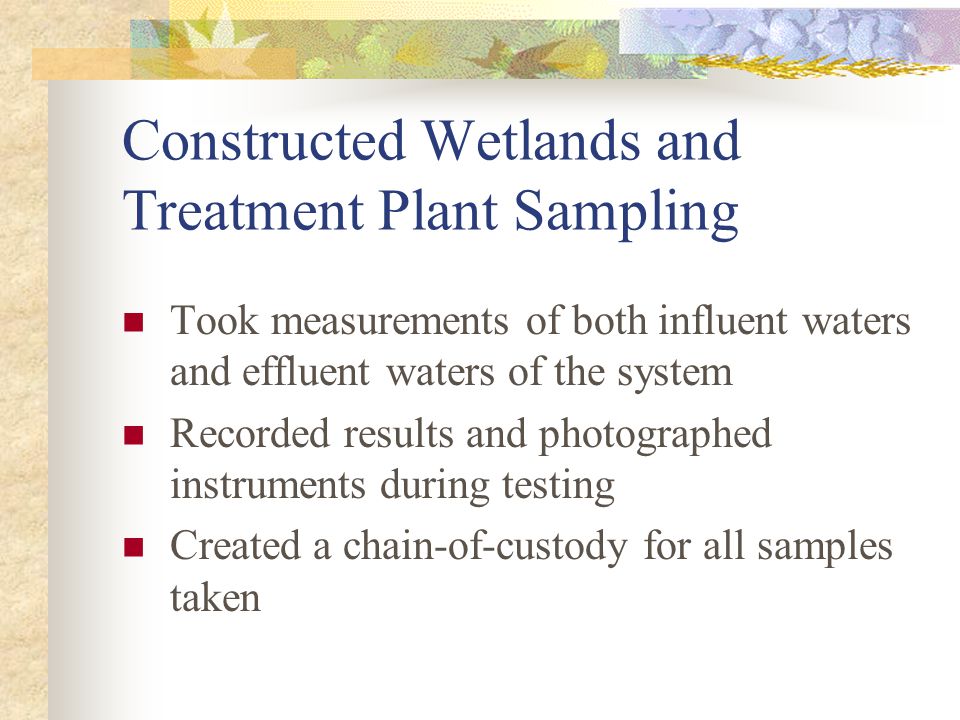 Constructed Wetlands and Treatment Plant Sampling

- Took measurements of both influent waters and effluent waters of the system
- Recorded results and photographed instruments during testing
- Created a chain-of-custody for all samples taken